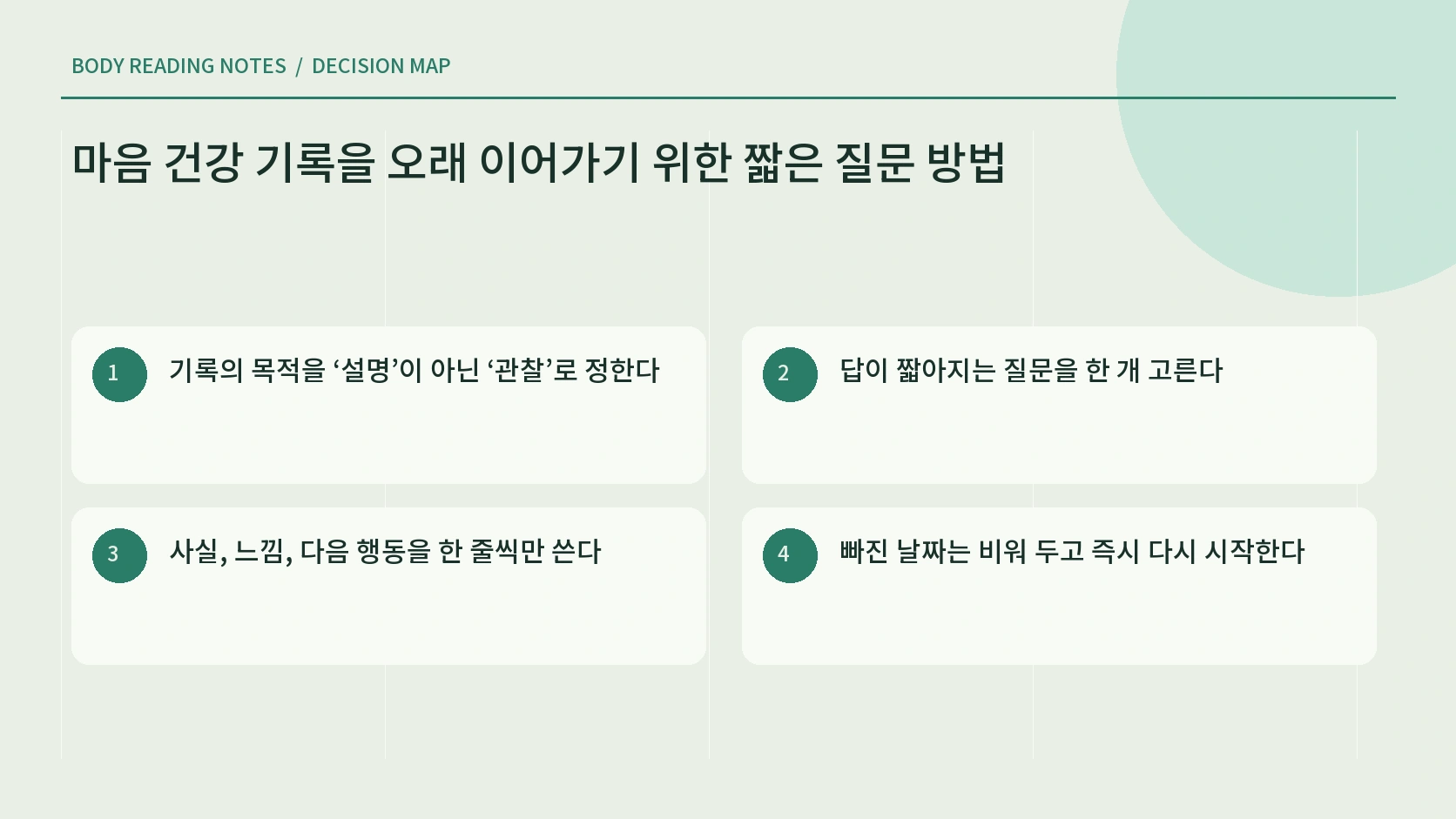 BODY READING NOTES / DECISION MAP

마음 건강 기록을 오래 이어가기 위한 짧은 질문 방법

1 기록의 목적을 ‘설명’이 아닌 ‘관찰’로 정한다

2 답이 짧아지는 질문을 한 개 고른다

3 사실, 느낌, 다음 행동을 한 줄씩만 쓴다

4 빠진 날짜는 비워 두고 즉시 다시 시작한다